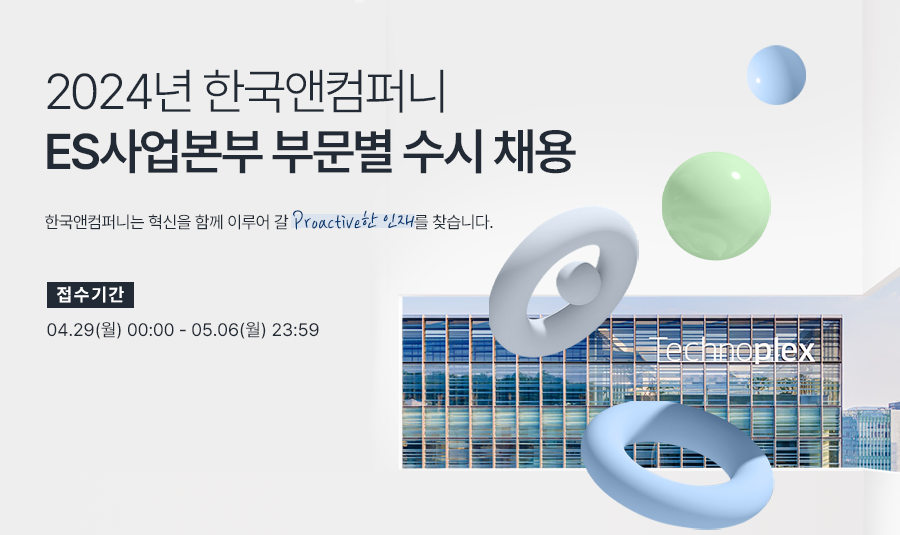 2024년 한국앤컴퍼니
ES사업본부 부문별 수시 채용

한국앤컴퍼니는 혁신을 함께 이루어 갈 Proactive한 인재를 찾습니다.

접수기간
04.29(월) 00:00 - 05.06(월) 23:59

Technoplex